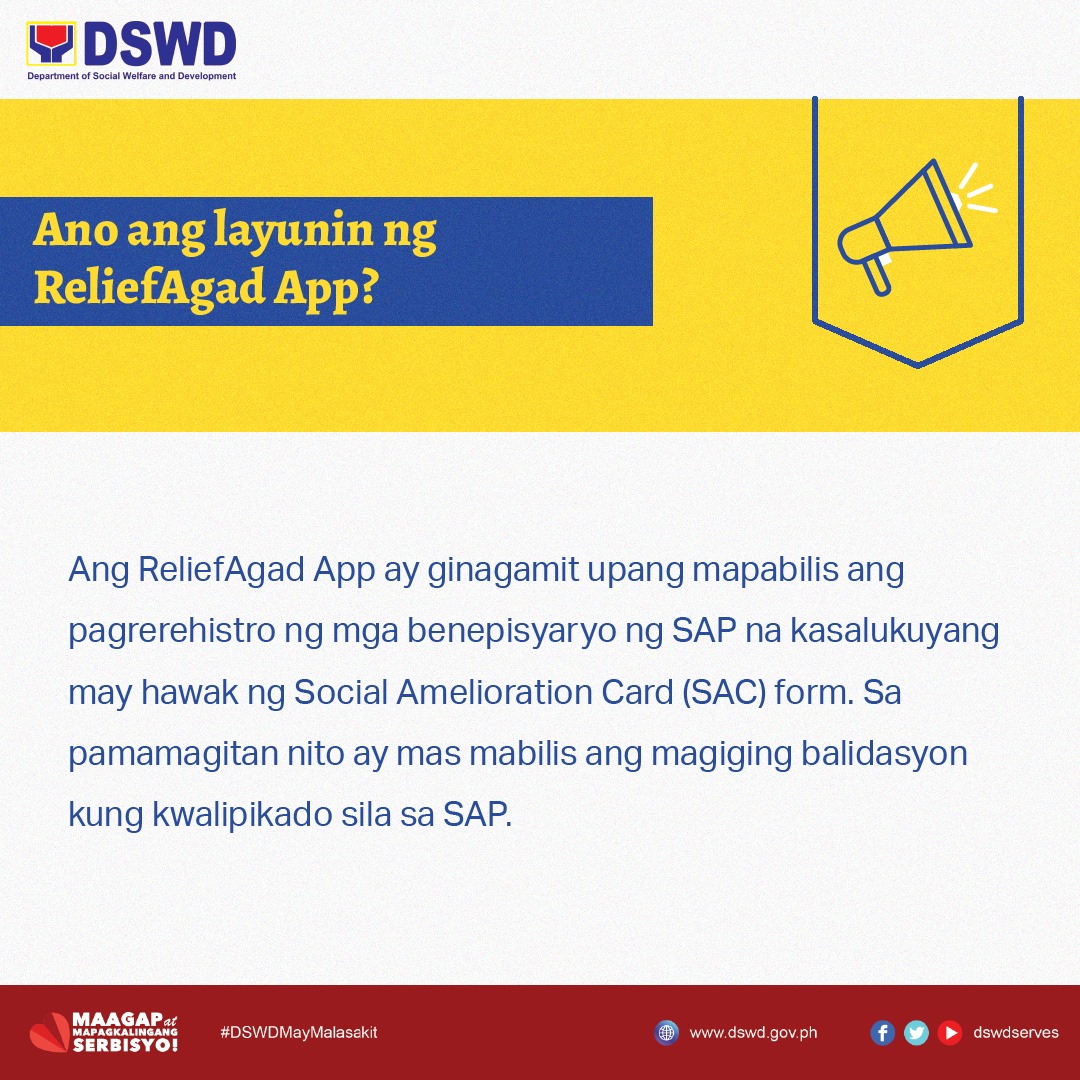 DSWD
Department of Social Welfare and Development

Ano ang layunin ng ReliefAgad App?

Ang ReliefAgad App ay ginagamit upang mapabilis ang pagrerehistro ng mga benepisyaryo ng SAP na kasalukuyang may hawak ng Social Amelioration Card (SAC) form. Sa pamamagitan nito ay mas mabilis ang magiging balidasyon kung kwalipikado sila sa SAP.

MAAGAP at MAPAGKALINGANG SERBISYO!
#DSWDMayMalasakit
www.dswd.gov.ph
dswdserves